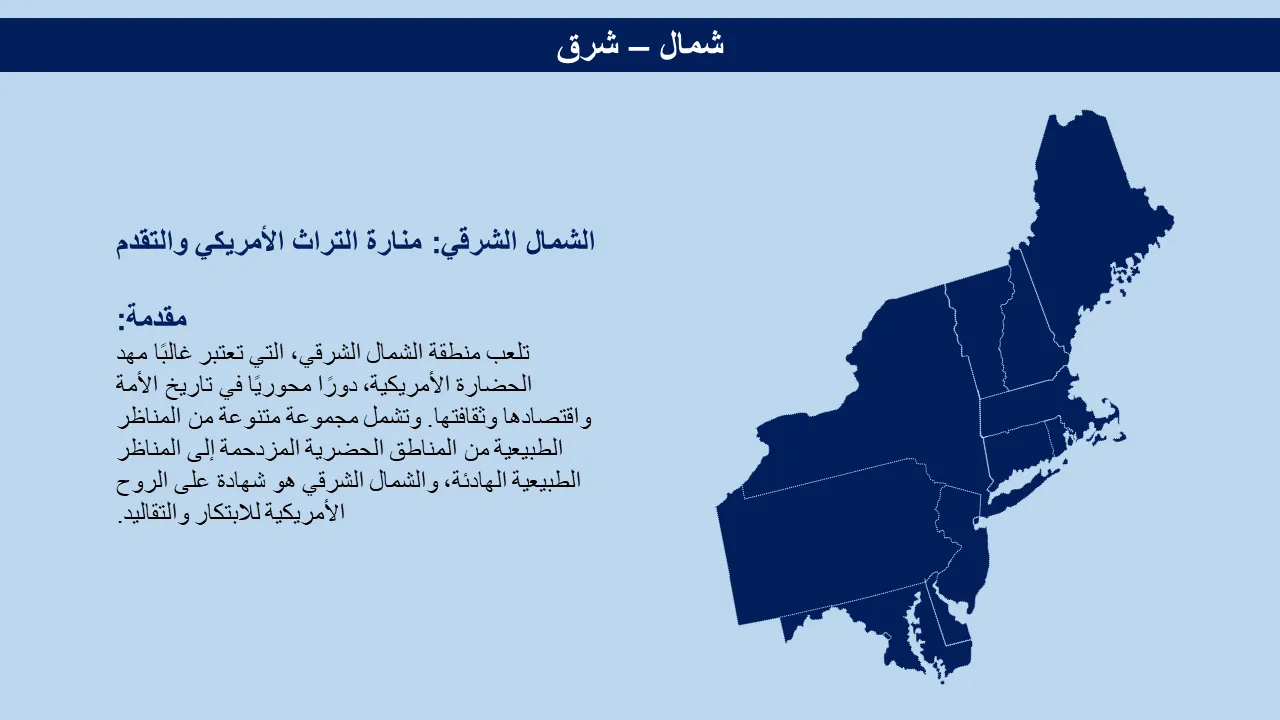 شمال – شرق

الشمال الشرقي: منارة التراث الأمريكي والتقدم

مقدمة:
تلعب منطقة الشمال الشرقي، التي تعتبر غالبًا مهد الحضارة الأمريكية، دورًا محوريًا في تاريخ الأمة واقتصادها وثقافتها. وتشمل مجموعة متنوعة من المناظر الطبيعية من المناطق الحضرية المزدحمة إلى المناظر الطبيعية الهادئة، والشمال الشرقي هو شهادة على الروح الأمريكية للابتكار والتقاليد.